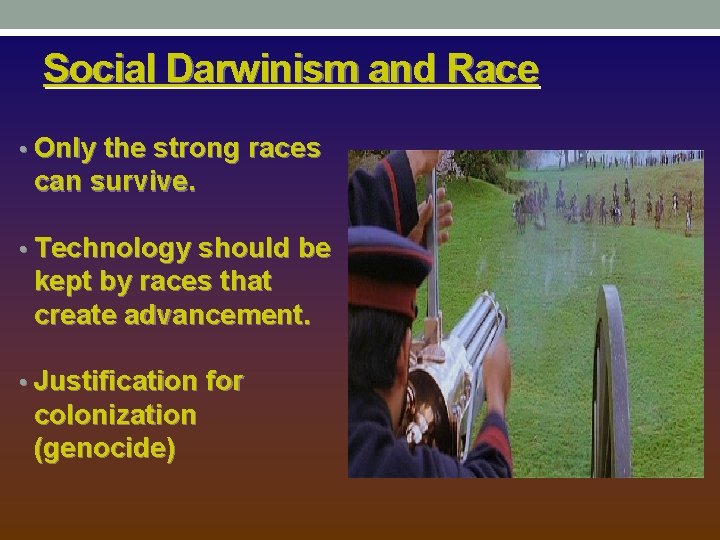 Social Darwinism and Race

• Only the strong races can survive.

• Technology should be kept by races that create advancement.

• Justification for colonization (genocide)